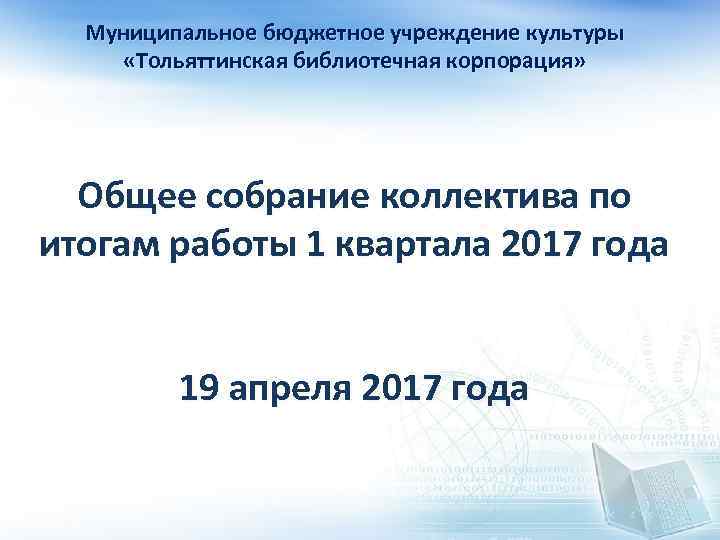 Муниципальное бюджетное учреждение культуры «Тольяттинская библиотечная корпорация»

Общее собрание коллектива по итогам работы 1 квартала 2017 года

19 апреля 2017 года